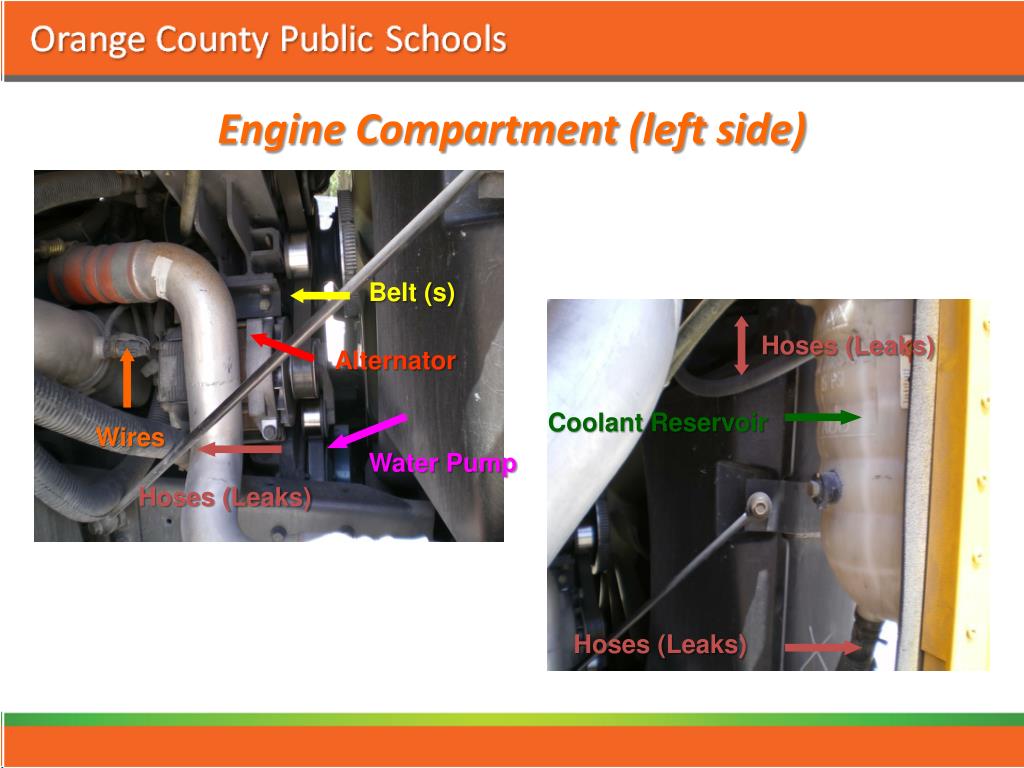 Orange County Public Schools

Engine Compartment (left side)

Belt (s)

Alternator

Wires

Water Pump

Hoses (Leaks)

Hoses (Leaks)

Coolant Reservoir

Hoses (Leaks)